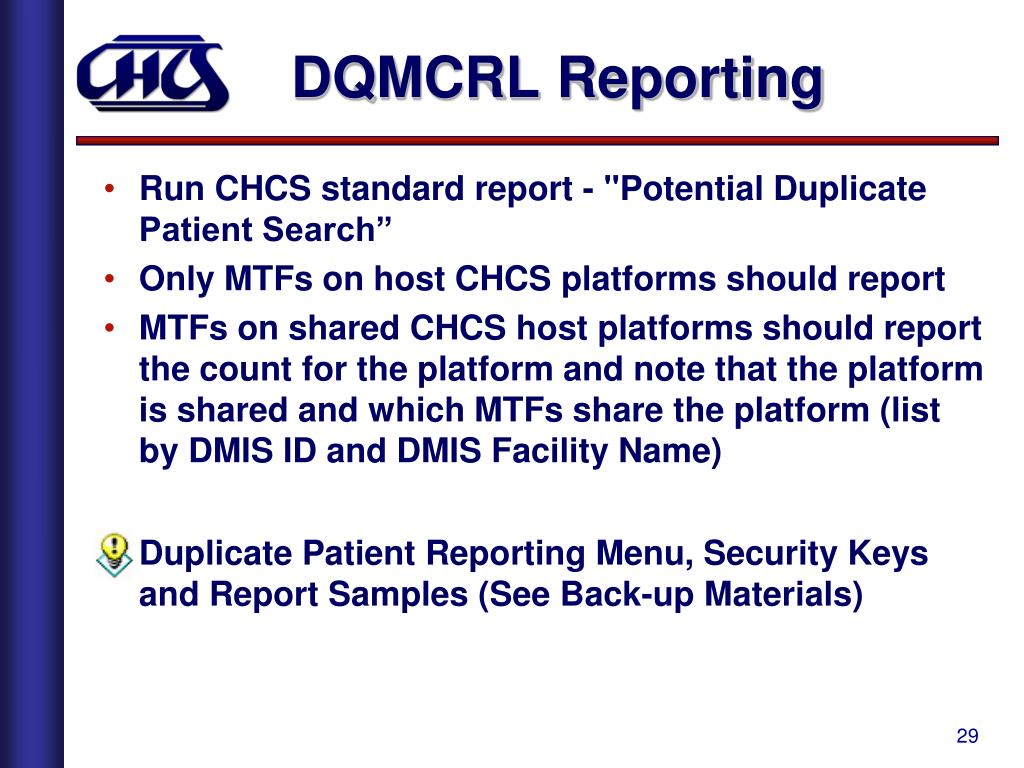 CHCS

DQMCRL Reporting

• Run CHCS standard report - "Potential Duplicate Patient Search”
• Only MTFs on host CHCS platforms should report
• MTFs on shared CHCS host platforms should report the count for the platform and note that the platform is shared and which MTFs share the platform (list by DMIS ID and DMIS Facility Name)

Duplicate Patient Reporting Menu, Security Keys and Report Samples (See Back-up Materials)

29